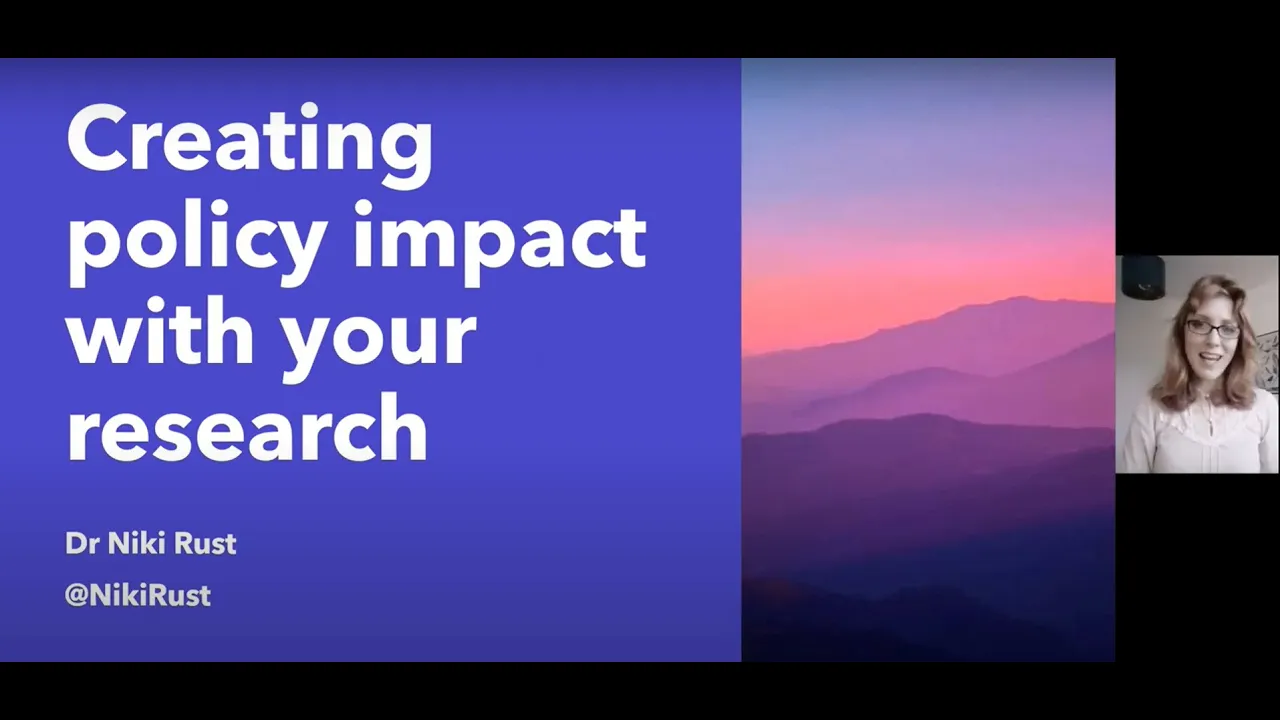 Creating policy impact with your research

Dr Niki Rust

@NikiRust